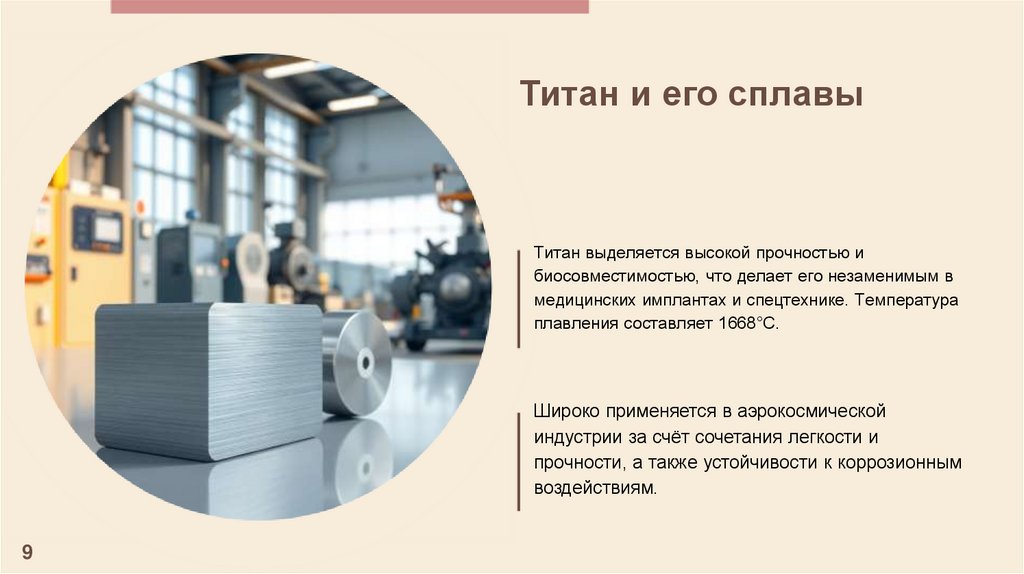 Титан и его сплавы

Титан выделяется высокой прочностью и биосовместимостью, что делает его незаменимым в медицинских имплантах и спецтехнике. Температура плавления составляет 1668°C.

Широко применяется в аэрокосмической индустрии за счёт сочетания легкости и прочности, а также устойчивости к коррозионным воздействиям.

9